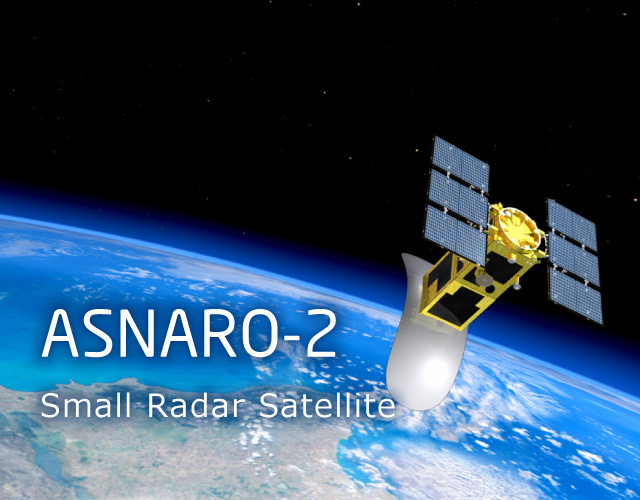 ASNARO-2
Small Radar Satellite